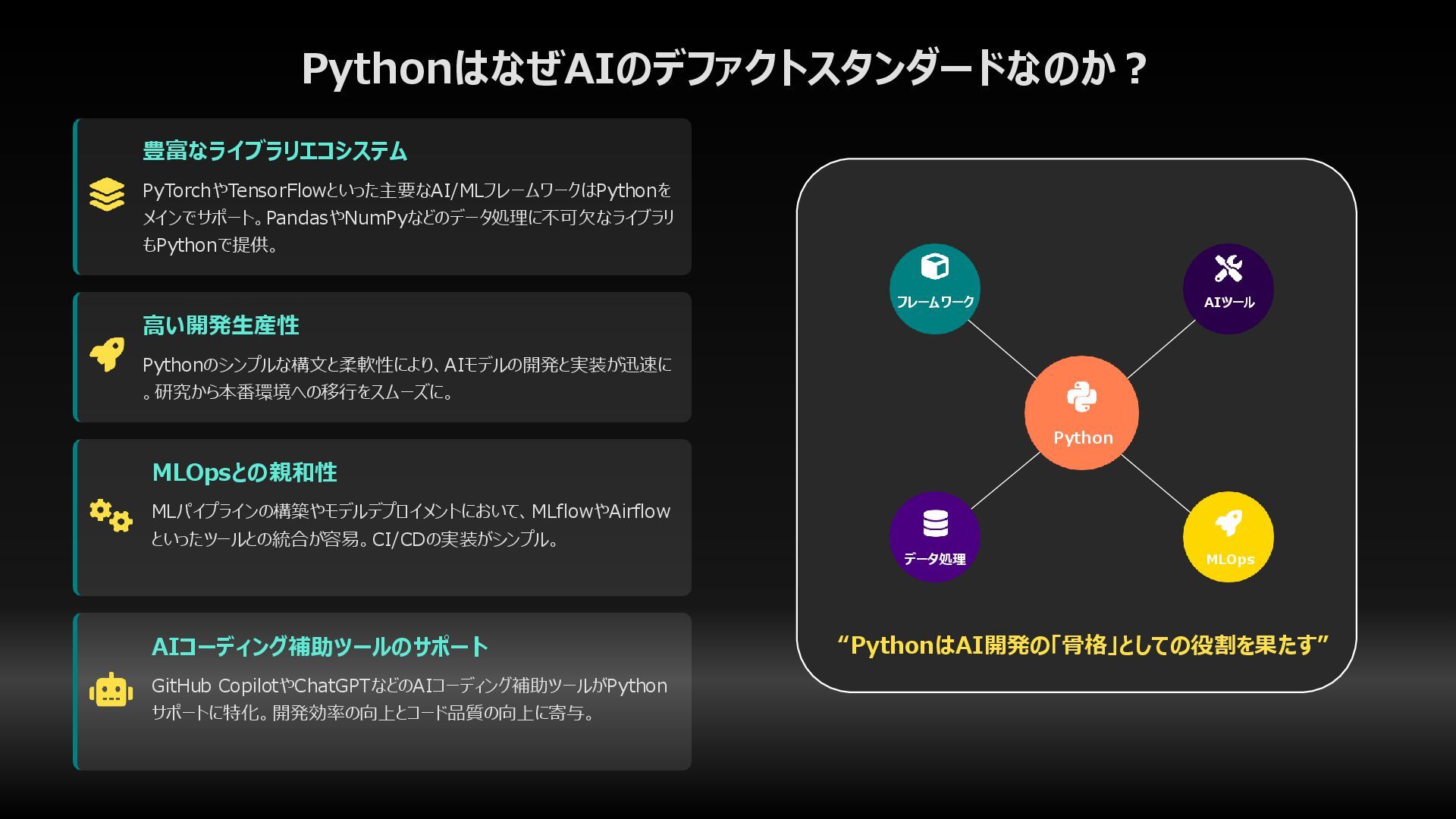 PythonはなぜAIのデファクトスタンダードなのか？

豊富なライブラリエコシステム

PyTorchやTensorFlowといった主要なAI/MLフレームワークはPythonをメインでサポート。PandasやNumPyなどのデータ処理に不可欠なライブラリもPythonで提供。

高い開発生産性

Pythonのシンプルな構文と柔軟性により、AIモデルの開発と実装が迅速に。研究から本番環境への移行をスムーズに。

MLOpsとの親和性

MLパイプラインの構築やモデルデプロイメントにおいて、MLflowやAirflowといったツールとの統合が容易。CI/CDの実装がシンプル。

AIコーディング補助ツールのサポート

GitHub CopilotやChatGPTなどのAIコーディング補助ツールがPythonサポートに特化。開発効率の向上とコード品質の向上に寄与。

フレームワーク

AIツール

Python

データ処理

MLOps

“PythonはAI開発の「骨格」としての役割を果たす”